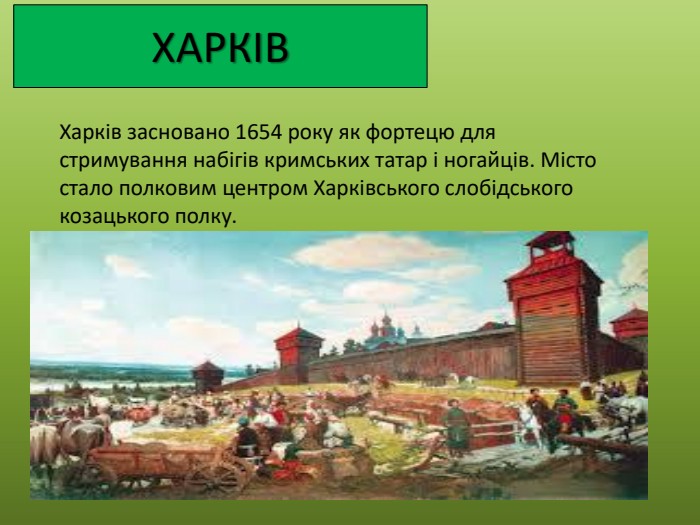 ХАРКІВ

Харків засновано 1654 року як фортецю для стримування набігів кримських татар і ногайців. Місто стало полковим центром Харківського слобідського козацького полку.